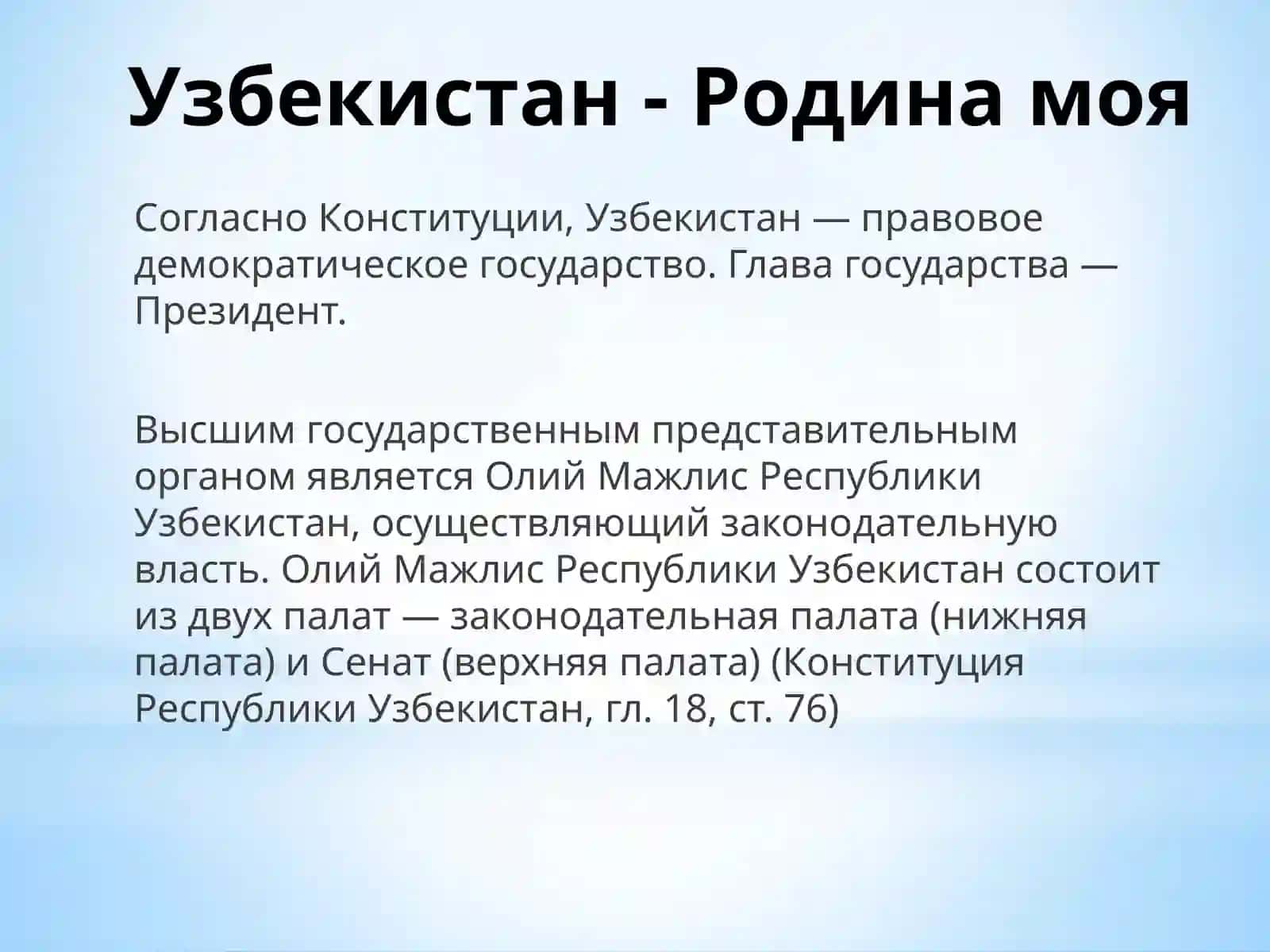 Узбекистан - Родина моя

Согласно Конституции, Узбекистан — правовое демократическое государство. Глава государства — Президент.

Высшим государственным представительным органом является Олий Мажлис Республики Узбекистан, осуществляющий законодательную власть. Олий Мажлис Республики Узбекистан состоит из двух палат — законодательная палата (нижняя палата) и Сенат (верхняя палата) (Конституция Республики Узбекистан, гл. 18, ст. 76)